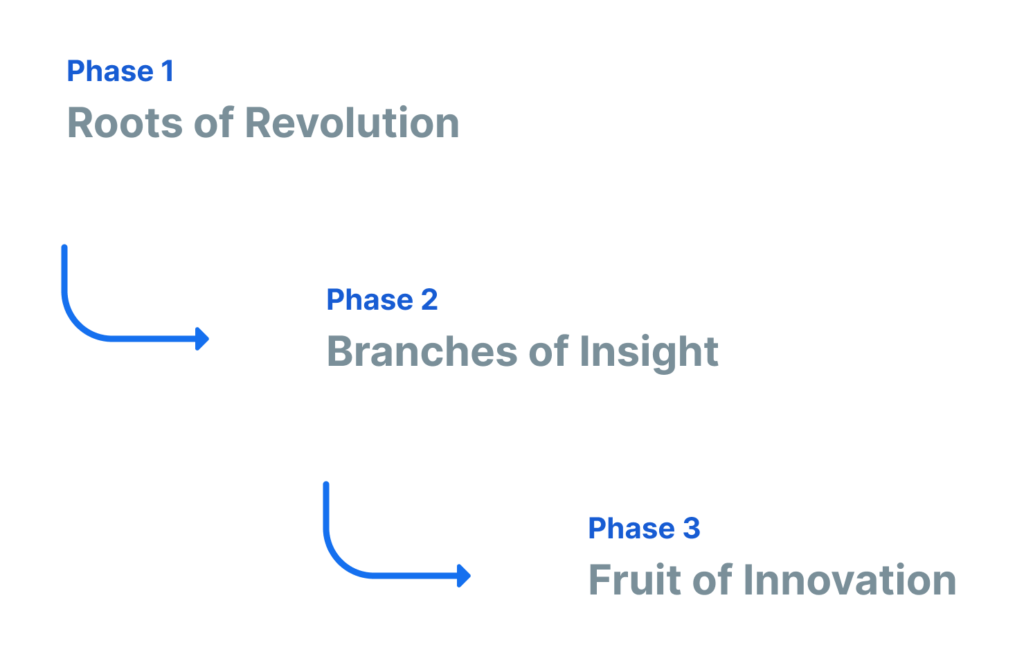 Phase 1
Roots of Revolution

Phase 2
Branches of Insight

Phase 3
Fruit of Innovation